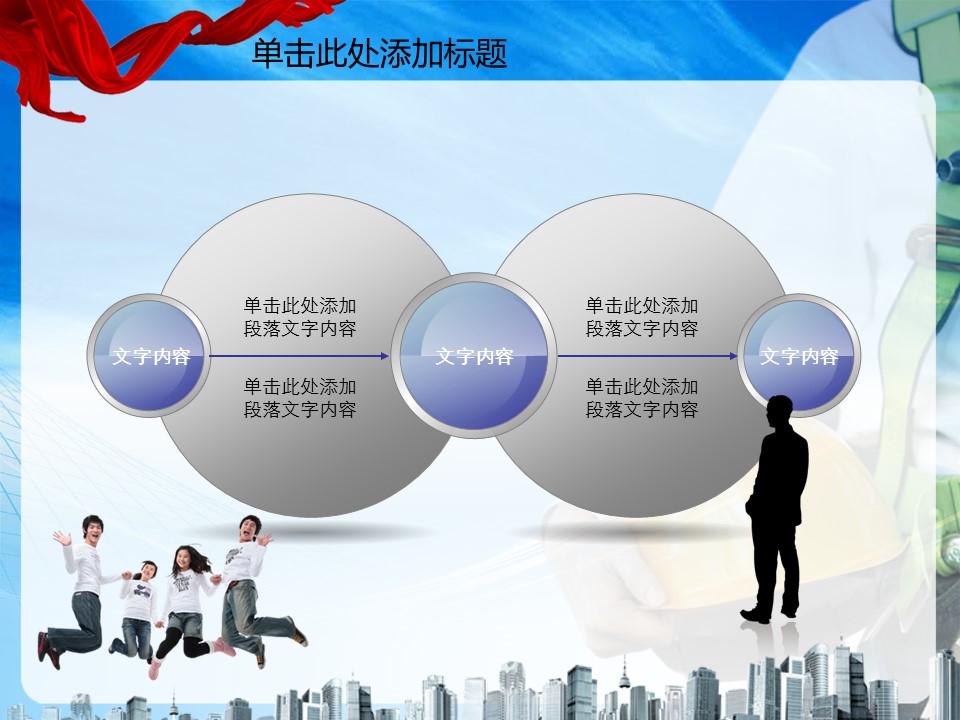 单击此处添加标题

文字内容

单击此处添加段落文字内容

单击此处添加段落文字内容

文字内容

单击此处添加段落文字内容

单击此处添加段落文字内容

文字内容